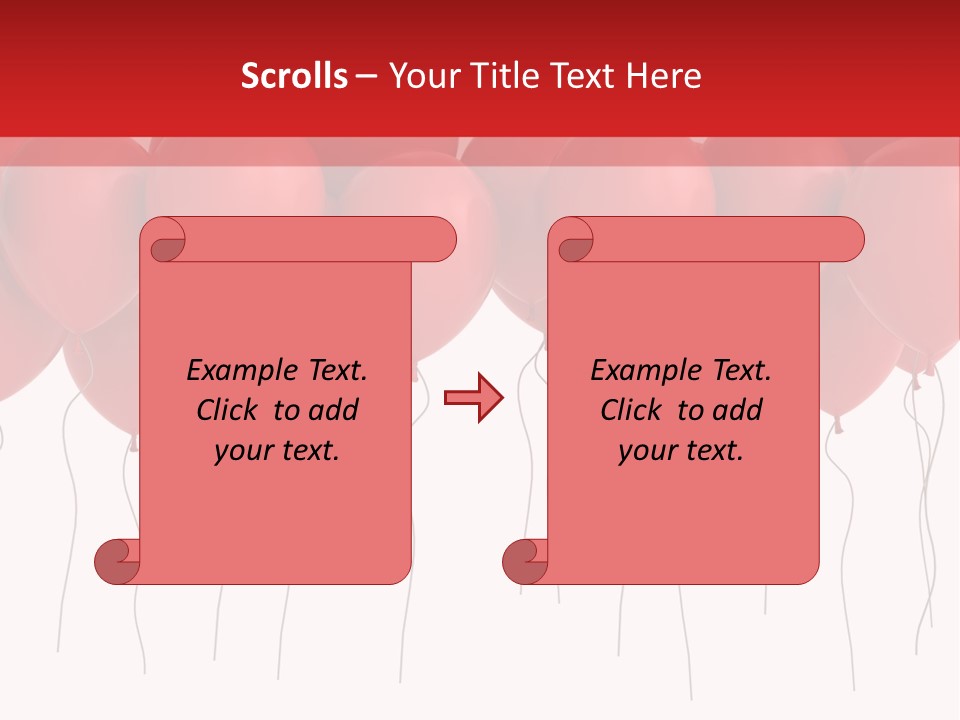 Scrolls – Your Title Text Here

Example Text. Click to add your text.

Example Text. Click to add your text.